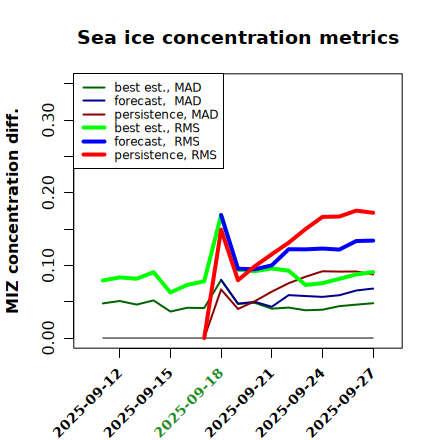 Sea ice concentration metrics

best est., MAD
forecast, MAD
persistence, MAD
best est., RMS
forecast, RMS
persistence, RMS

MIZ concentration diff.

0.00
0.10
0.20
0.30

2025-09-12
2025-09-15
2025-09-18
2025-09-21
2025-09-24
2025-09-27